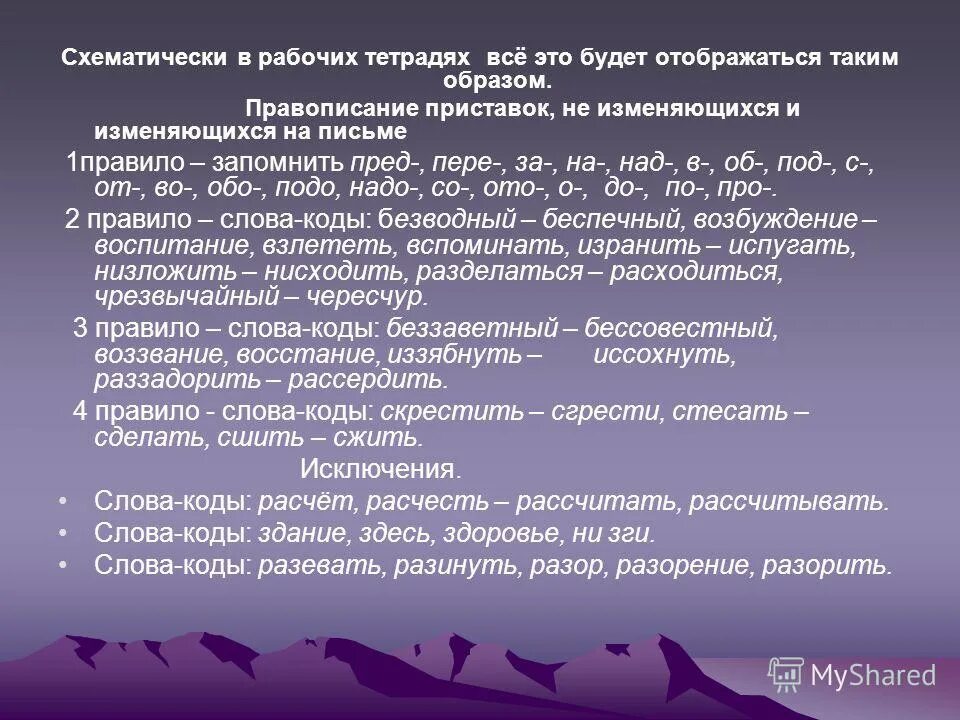 Схематически в рабочих тетрадях всё это будет отображаться таким образом.

Правописание приставок, не изменяющихся и изменяющихся на письме

1правило – запомнить пред-, пере-, за-, на-, над-, в-, об-, под-, с-, от-, во-, обо-, подо, надо-, со-, ото-, о-, до-, по-, про-.

2 правило – слова-коды: безводный – беспечный, возбуждение – воспитание, взлететь, вспоминать, изранить – испугать, низложить – нисходить, разделаться – расходиться, чрезвычайный – чересчур.

3 правило – слова-коды: беззаветный – бессовестный, воззвание, восстание, иззябнуть – иссохнуть, раззадорить – рассердить.

4 правило - слова-коды: скрестить – сгрести, стесать – сделать, сшить – сжить.

Исключения.

• Слова-коды: расчёт, расчесть – рассчитать, рассчитывать.
• Слова-коды: здание, здесь, здоровье, ни зги.
• Слова-коды: разевать, разинуть, разор, разорение, разорить.

MyShared